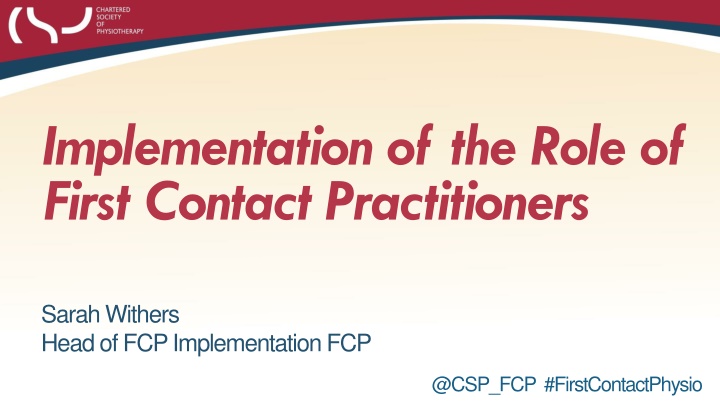 CHARTERED SOCIETY OF PHYSIOTHERAPY

Implementation of the Role of First Contact Practitioners

Sarah Withers
Head of FCP Implementation FCP

@CSP_FCP #FirstContactPhysio